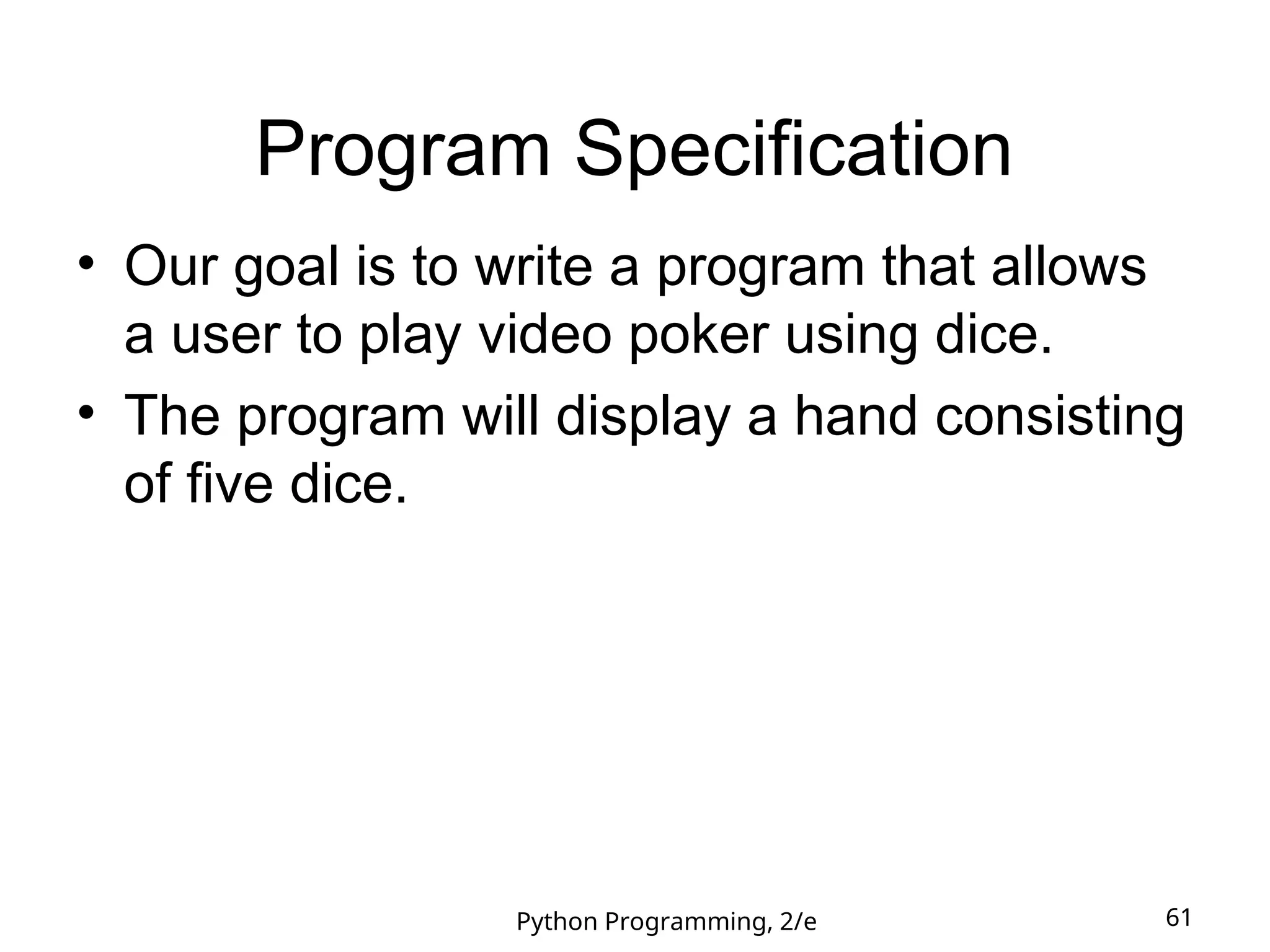 Program Specification

• Our goal is to write a program that allows a user to play video poker using dice.
• The program will display a hand consisting of five dice.

Python Programming, 2/e

61